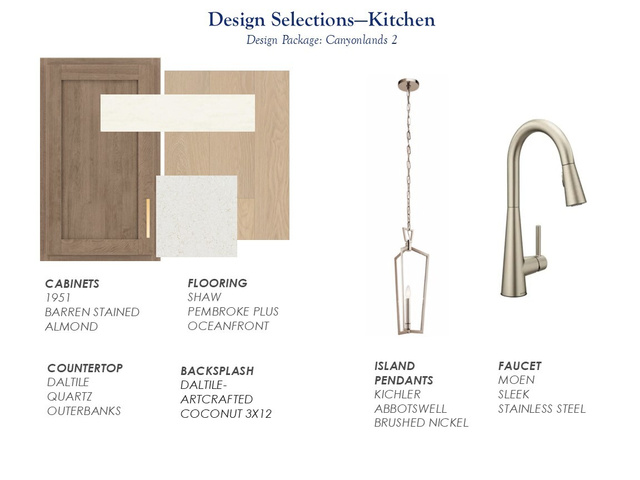 Design Selections—Kitchen
Design Package: Canyonlands 2

CABINETS
1951
BARREN STAINED
ALMOND

FLOORING
SHAW
PEMBROKE PLUS
OCEANFRONT

COUNTERTOP
DALTILE
QUARTZ
OUTERBANKS

BACKSPLASH
DALTILE-
ARTCRAFTED
COCONUT 3X12

ISLAND
PENDANTS
KICHLER
ABBOTSWELL
BRUSHED NICKEL

FAUCET
MOEN
SLEEK
STAINLESS STEEL